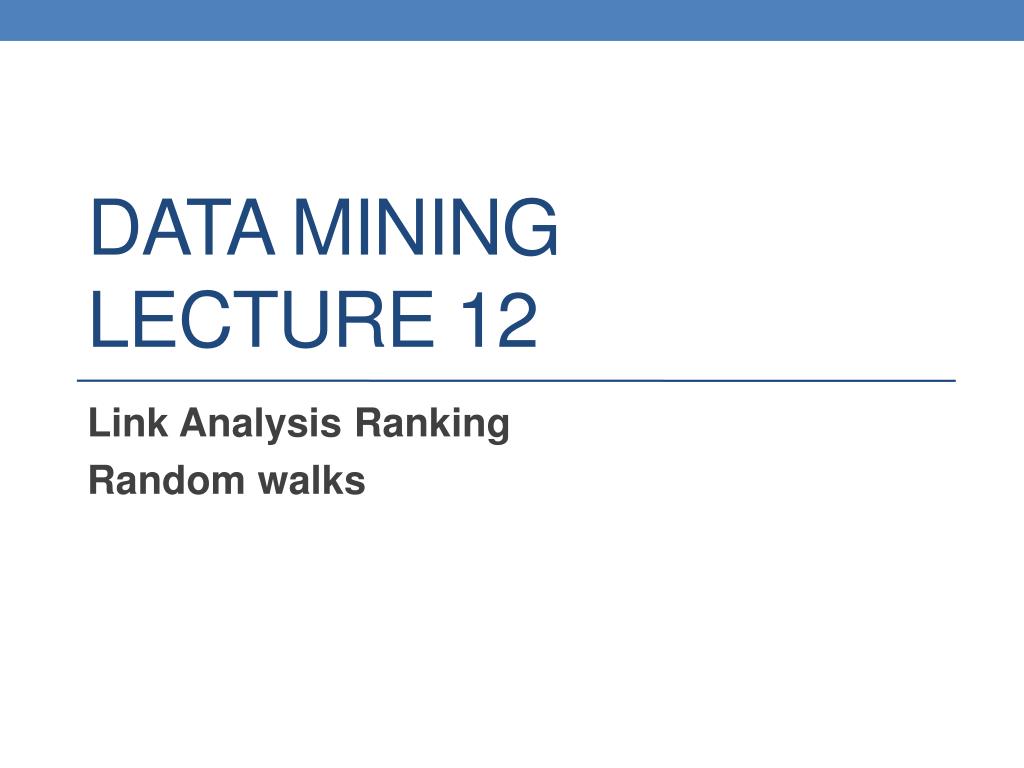 DATA MINING
LECTURE 12

Link Analysis Ranking
Random walks